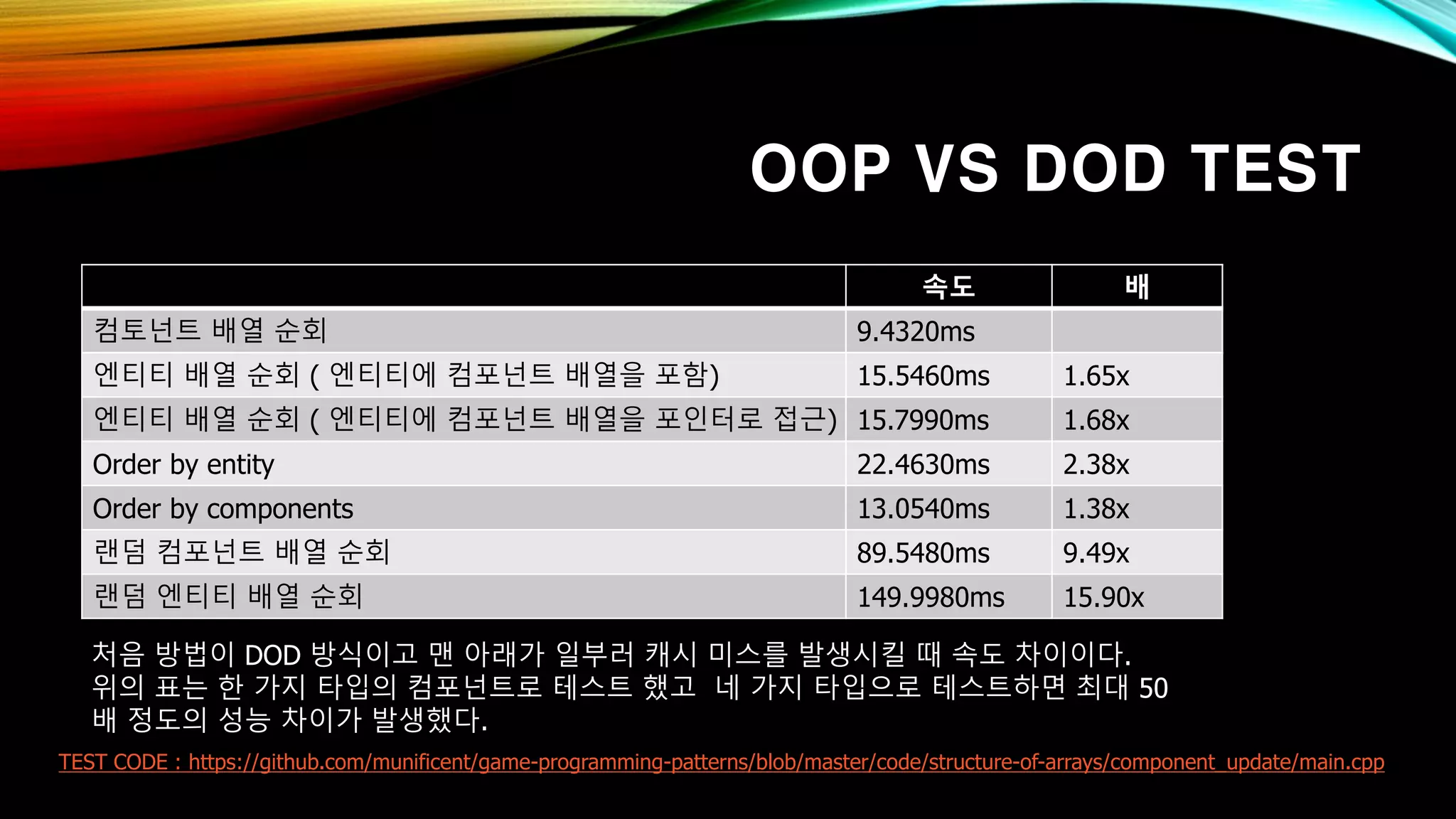 OOP VS DOD TEST

| | 속도 | 배 |
|---|---|---|
| 컴토넌트 배열 순회 | 9.4320ms | |
| 엔티티 배열 순회 ( 엔티티에 컴포넌트 배열을 포함) | 15.5460ms | 1.65x |
| 엔티티 배열 순회 ( 엔티티에 컴포넌트 배열을 포인터로 접근) | 15.7990ms | 1.68x |
| Order by entity | 22.4630ms | 2.38x |
| Order by components | 13.0540ms | 1.38x |
| 랜덤 컴포넌트 배열 순회 | 89.5480ms | 9.49x |
| 랜덤 엔티티 배열 순회 | 149.9980ms | 15.90x |

처음 방법이 DOD 방식이고 맨 아래가 일부러 캐시 미스를 발생시킬 때 속도 차이이다. 위의 표는 한 가지 타입의 컴포넌트로 테스트 했고 네 가지 타입으로 테스트하면 최대 50 배 정도의 성능 차이가 발생했다.

TEST CODE : https://github.com/munificent/game-programming-patterns/blob/master/code/structure-of-arrays/component_update/main.cpp